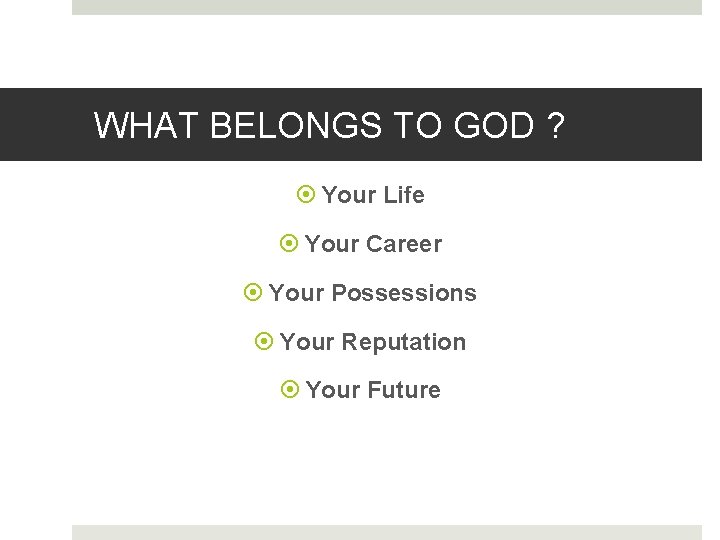 WHAT BELONGS TO GOD ?

Your Life

Your Career

Your Possessions

Your Reputation

Your Future